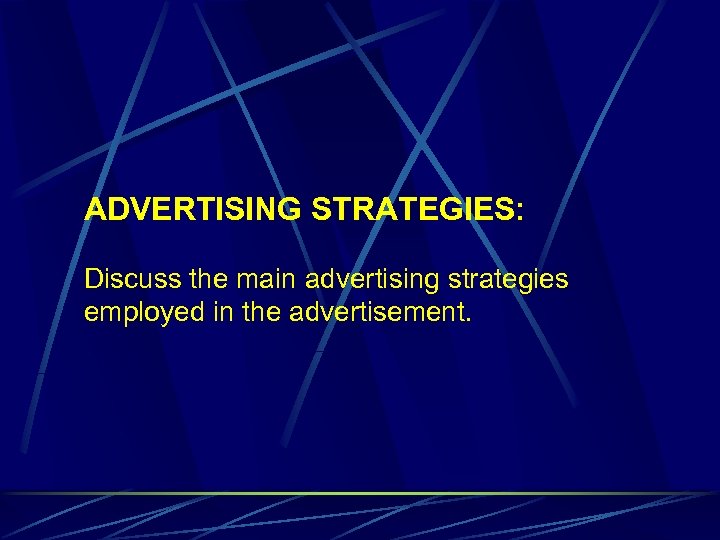 ADVERTISING STRATEGIES:

Discuss the main advertising strategies employed in the advertisement.